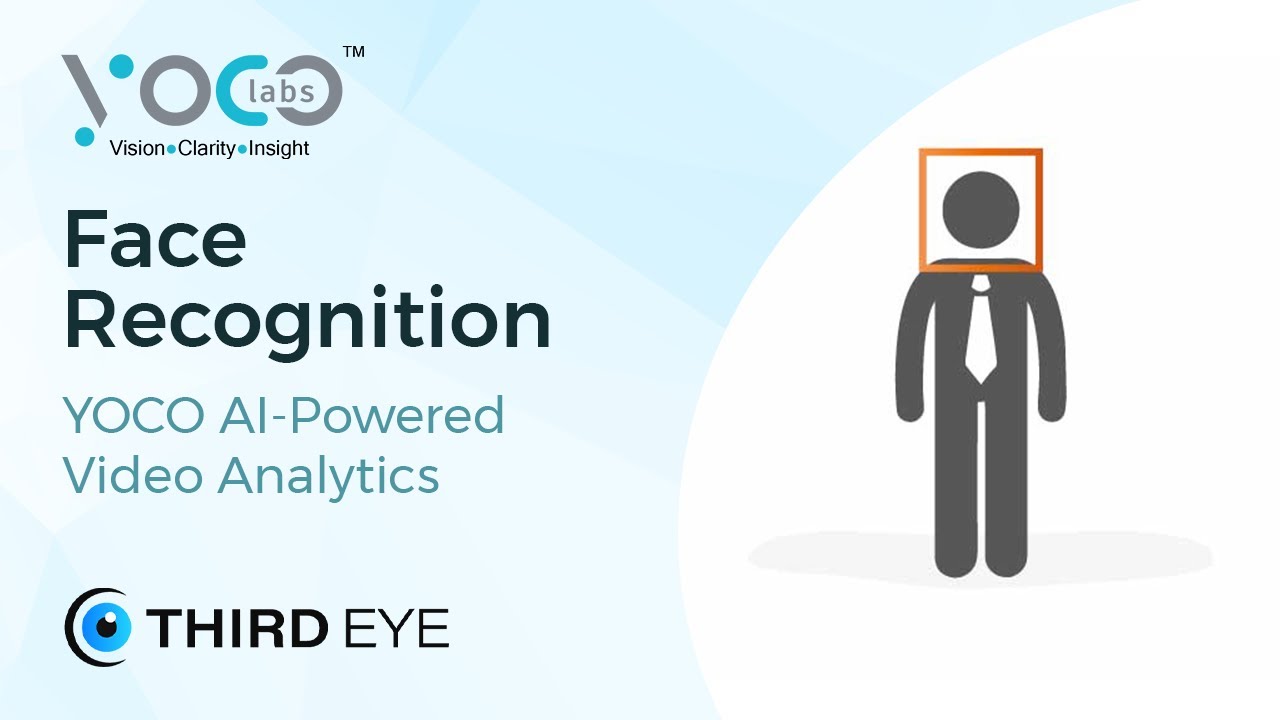 YOCO labs™
Vision•Clarity•Insight

Face Recognition

YOCO AI-Powered Video Analytics

THIRD EYE